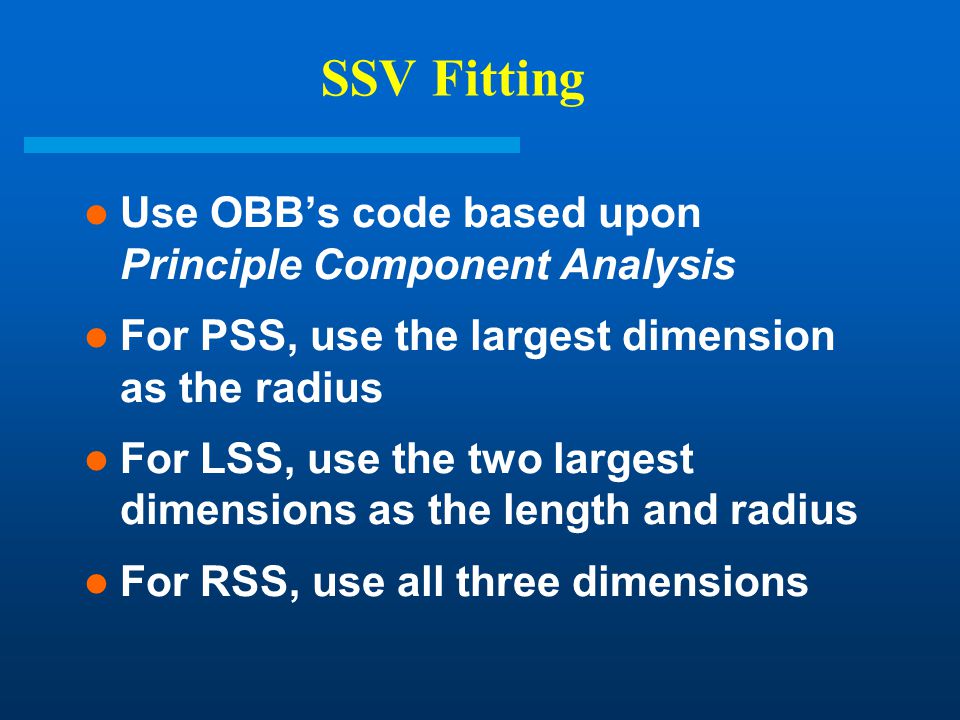 SSV Fitting

● Use OBB’s code based upon Principle Component Analysis

● For PSS, use the largest dimension as the radius

● For LSS, use the two largest dimensions as the length and radius

● For RSS, use all three dimensions